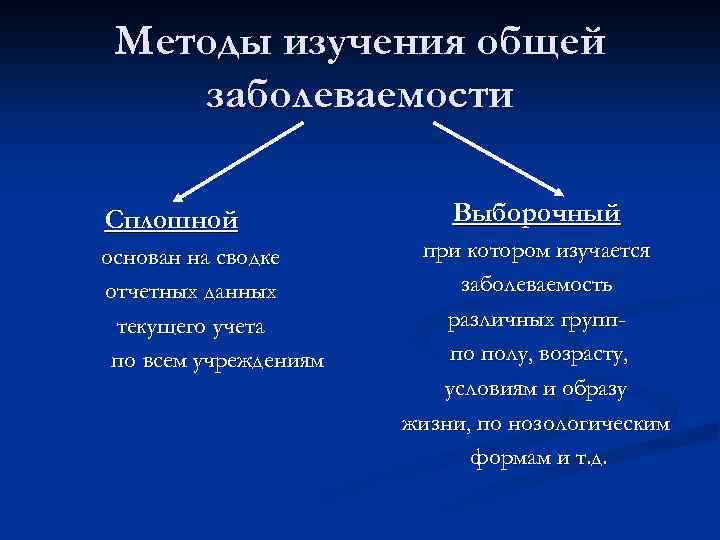 Методы изучения общей заболеваемости

Сплошной
основан на сводке отчетных данных текущего учета по всем учреждениям

Выборочный
при котором изучается заболеваемость различных групп- по полу, возрасту, условиям и образу жизни, по нозологическим формам и т.д.